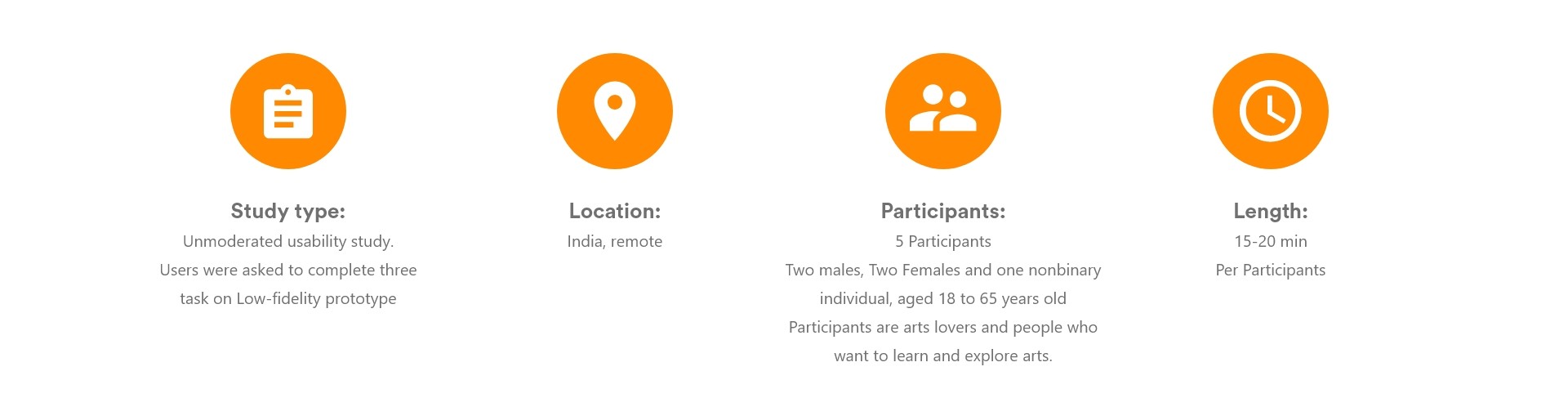 Study type:
Unmoderated usability study.
Users were asked to complete three task on Low-fidelity prototype

Location:
India, remote

Participants:
5 Participants
Two males, Two Females and one nonbinary individual, aged 18 to 65 years old
Participants are arts lovers and people who want to learn and explore arts.

Length:
15-20 min
Per Participants